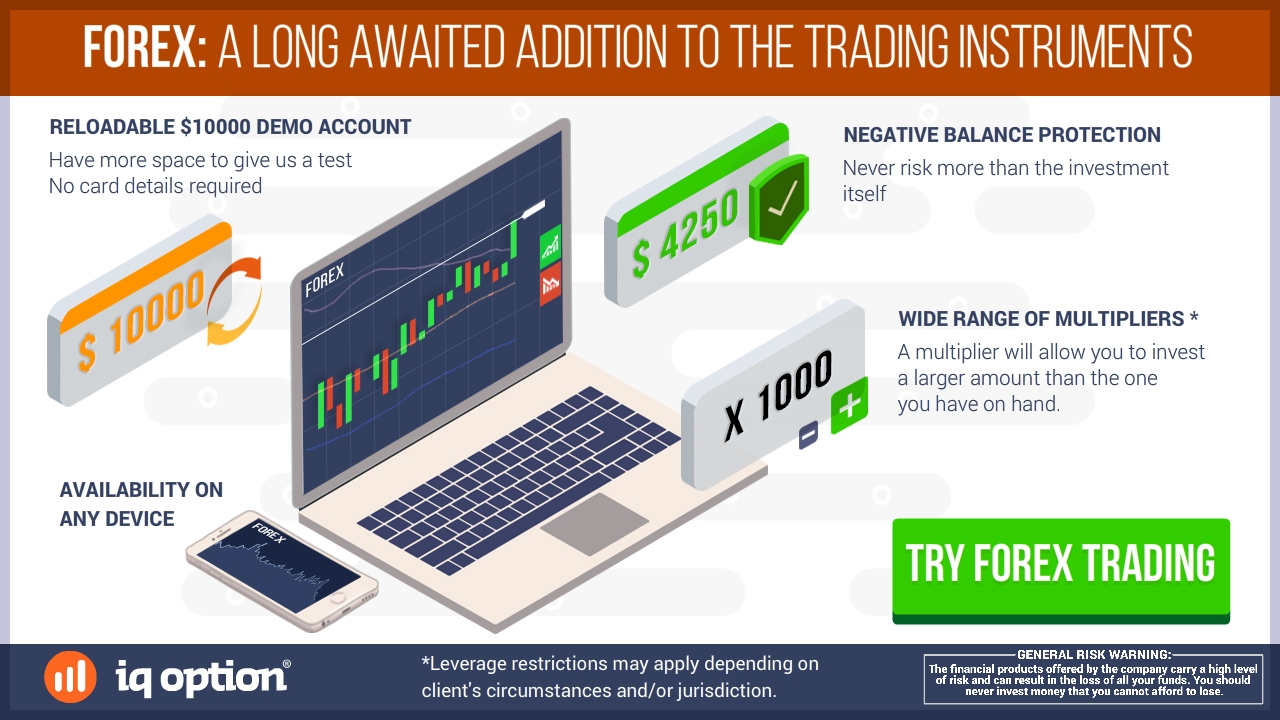 FOREX: A LONG AWAITED ADDITION TO THE TRADING INSTRUMENTS

RELOADABLE $10000 DEMO ACCOUNT
Have more space to give us a test
No card details required

$ 10000

FOREX

$ 4250

NEGATIVE BALANCE PROTECTION
Never risk more than the investment itself

WIDE RANGE OF MULTIPLIERS *
A multiplier will allow you to invest a larger amount than the one you have on hand.

X 1000

AVAILABILITY ON ANY DEVICE

FOREX

TRY FOREX TRADING

iq option®

*Leverage restrictions may apply depending on client's circumstances and/or jurisdiction.

GENERAL RISK WARNING:
The financial products offered by the company carry a high level of risk and can result in the loss of all your funds. You should never invest money that you cannot afford to lose.